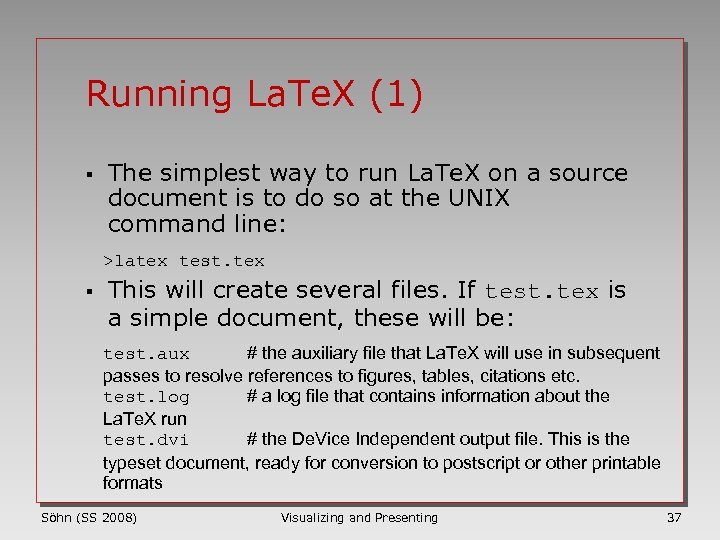 Running LaTeX (1)

▪ The simplest way to run LaTeX on a source document is to do so at the UNIX command line:

>latex test.tex

▪ This will create several files. If test.tex is a simple document, these will be:

test.aux # the auxiliary file that LaTeX will use in subsequent passes to resolve references to figures, tables, citations etc.
test.log # a log file that contains information about the LaTeX run
test.dvi # the DeVice Independent output file. This is the typeset document, ready for conversion to postscript or other printable formats

Söhn (SS 2008) Visualizing and Presenting 37